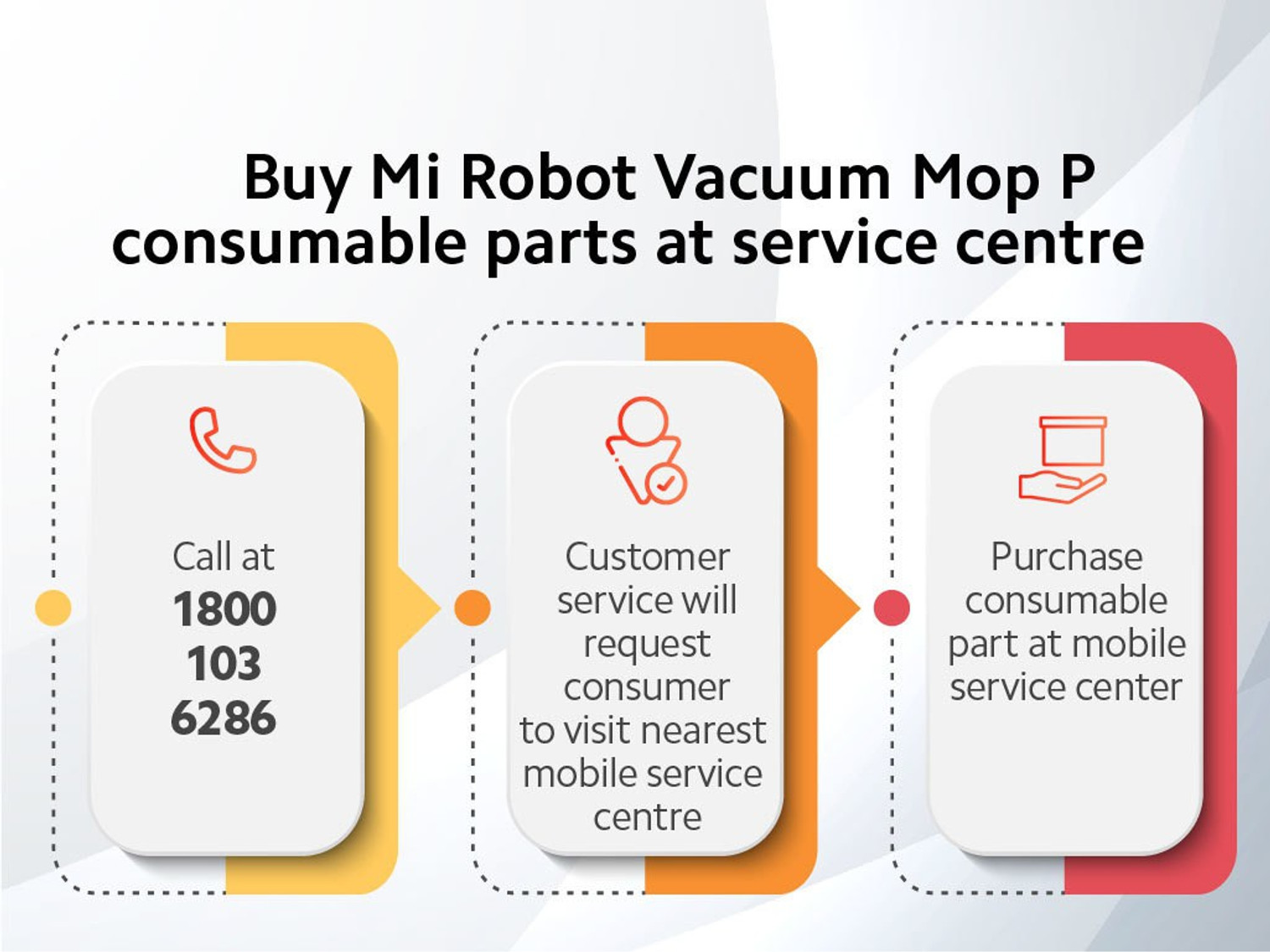 Buy Mi Robot Vacuum Mop P consumable parts at service centre

Call at 1800 103 6286

Customer service will request consumer to visit nearest mobile service centre

Purchase consumable part at mobile service center